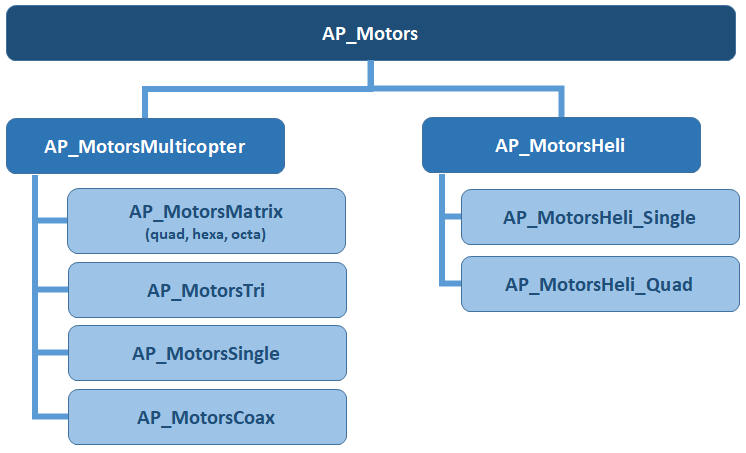 AP_Motors

AP_MotorsMulticopter

AP_MotorsMatrix
(quad, hexa, octa)

AP_MotorsTri

AP_MotorsSingle

AP_MotorsCoax

AP_MotorsHeli

AP_MotorsHeli_Single

AP_MotorsHeli_Quad